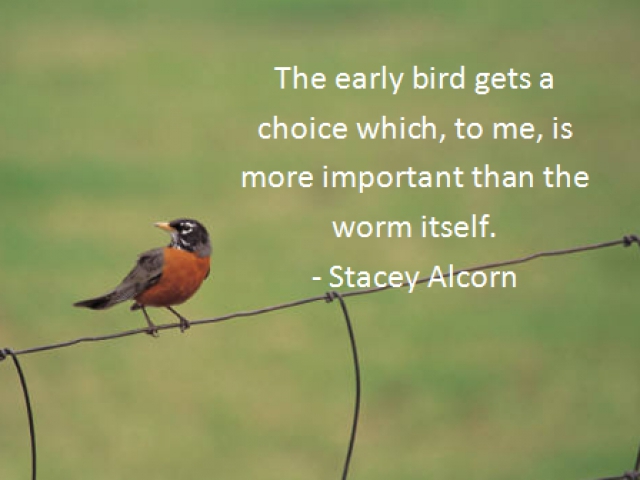 The early bird gets a choice which, to me, is more important than the worm itself.

- Stacey Alcorn